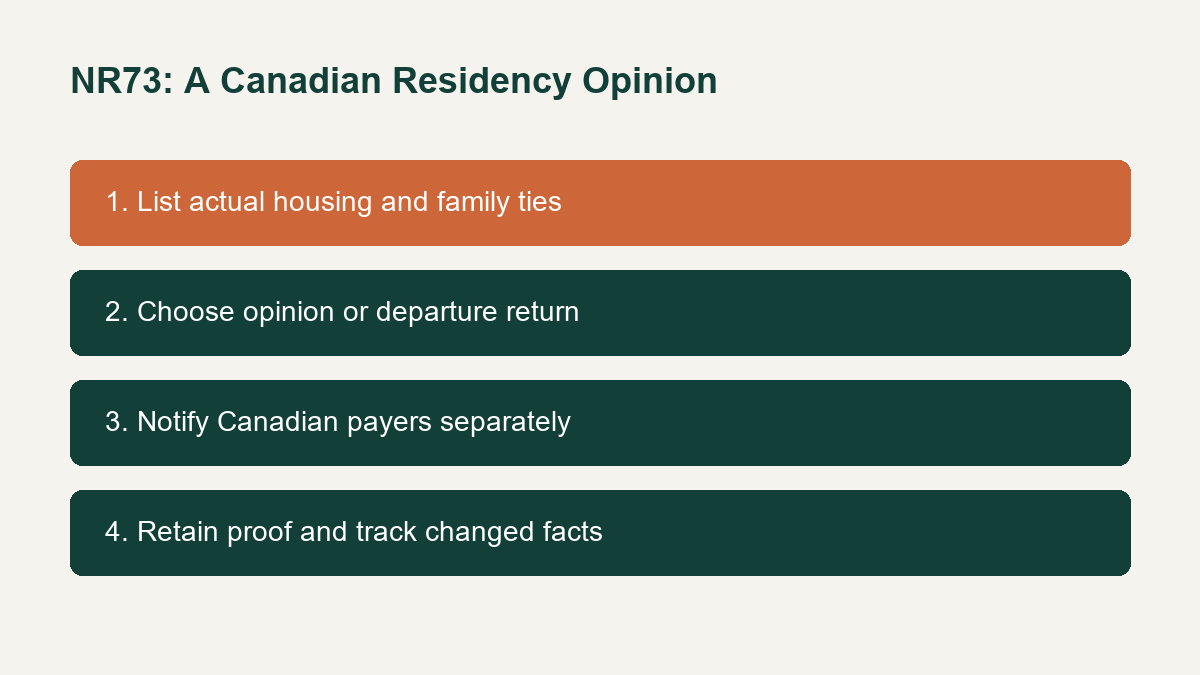 NR73: A Canadian Residency Opinion

1. List actual housing and family ties

2. Choose opinion or departure return

3. Notify Canadian payers separately

4. Retain proof and track changed facts